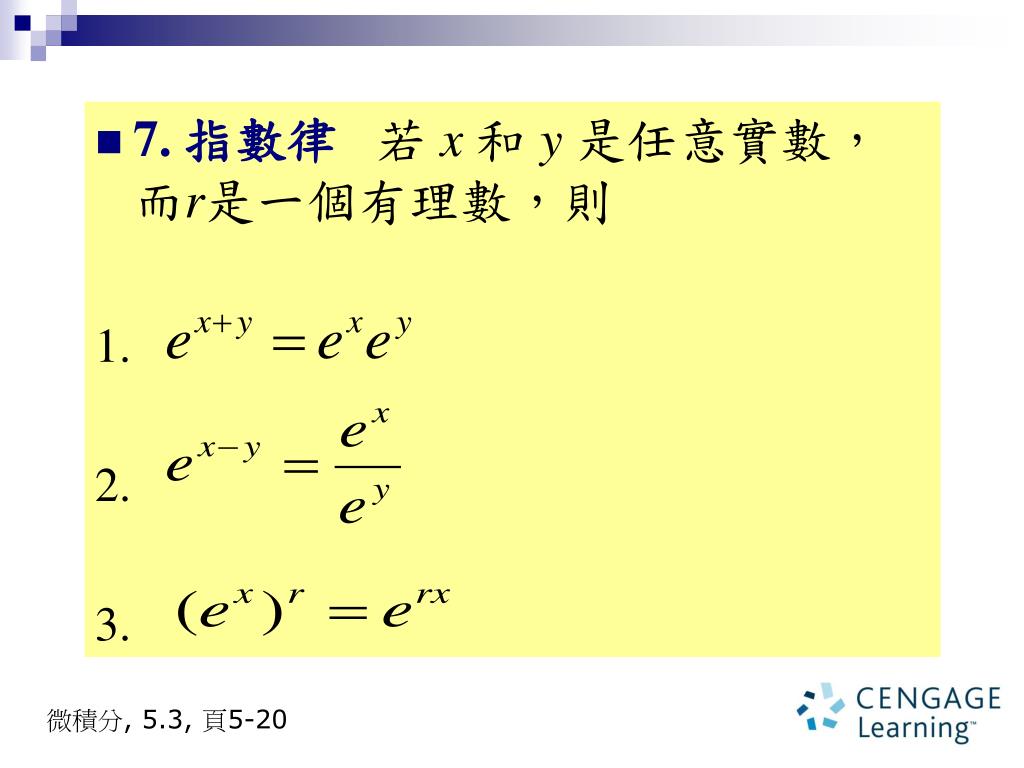 7. 指數律　若 $x$ 和 $y$ 是任意實數，而$r$是一個有理數，則

1. $e^{x+y} = e^x e^y$

2. $e^{x-y} = \frac{e^x}{e^y}$

3. $(e^x)^r = e^{rx}$

微積分, 5.3, 頁5-20

CENGAGE Learning™